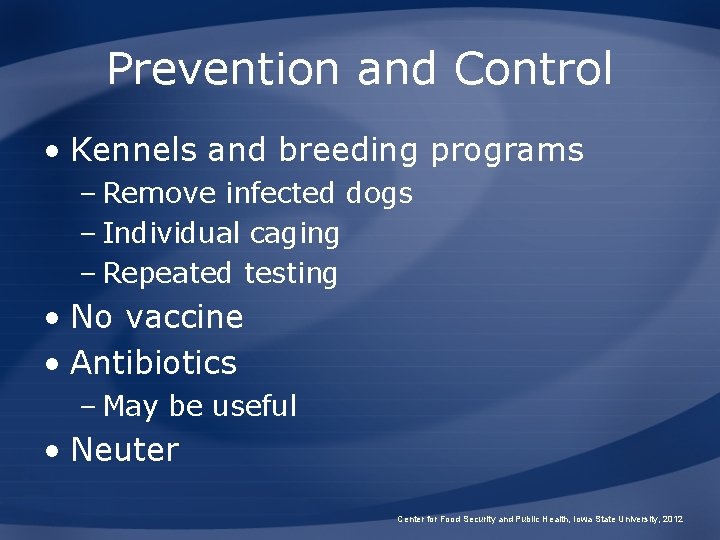 Prevention and Control

• Kennels and breeding programs
– Remove infected dogs
– Individual caging
– Repeated testing
• No vaccine
• Antibiotics
– May be useful
• Neuter

Center for Food Security and Public Health, Iowa State University, 2012